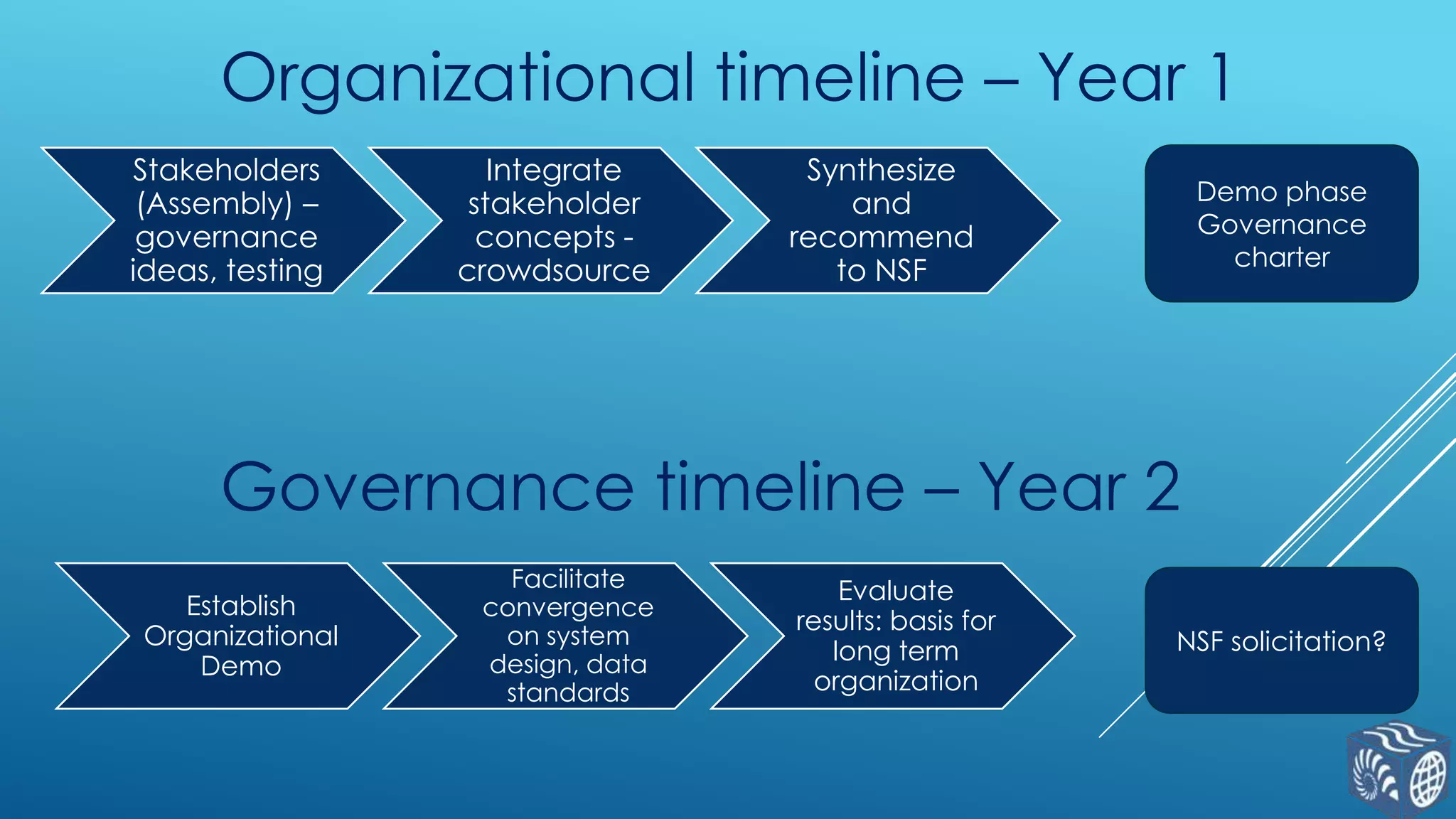 Organizational timeline – Year 1

Stakeholders (Assembly) – governance ideas, testing

Integrate stakeholder concepts - crowdsource

Synthesize and recommend to NSF

Demo phase Governance charter

Governance timeline – Year 2

Establish Organizational Demo

Facilitate convergence on system design, data standards

Evaluate results: basis for long term organization

NSF solicitation?